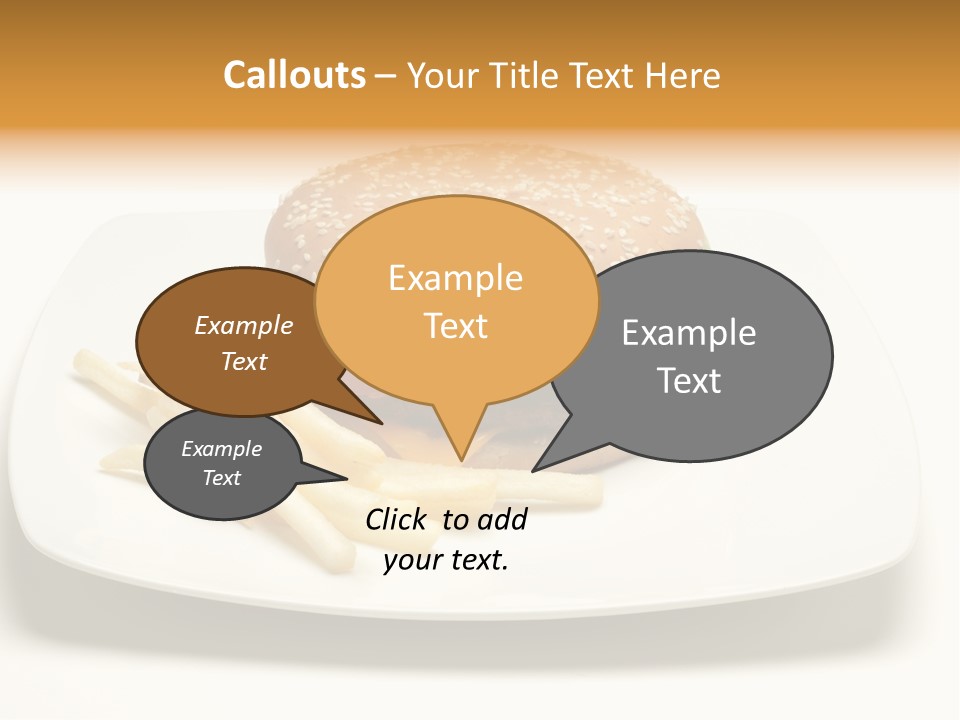 Callouts – Your Title Text Here

Example Text

Example Text

Example Text

Example Text

Click to add your text.